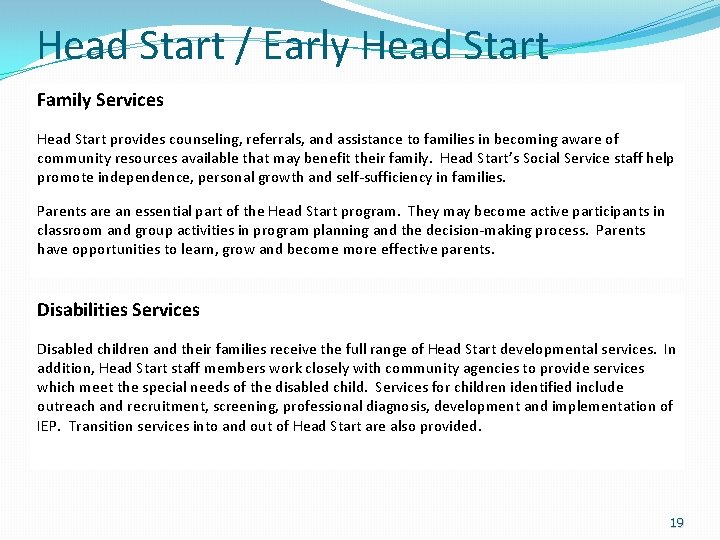 Head Start / Early Head Start

Family Services

Head Start provides counseling, referrals, and assistance to families in becoming aware of community resources available that may benefit their family. Head Start's Social Service staff help promote independence, personal growth and self-sufficiency in families.

Parents are an essential part of the Head Start program. They may become active participants in classroom and group activities in program planning and the decision-making process. Parents have opportunities to learn, grow and become more effective parents.

Disabilities Services

Disabled children and their families receive the full range of Head Start developmental services. In addition, Head Start staff members work closely with community agencies to provide services which meet the special needs of the disabled child. Services for children identified include outreach and recruitment, screening, professional diagnosis, development and implementation of IEP. Transition services into and out of Head Start are also provided.

19